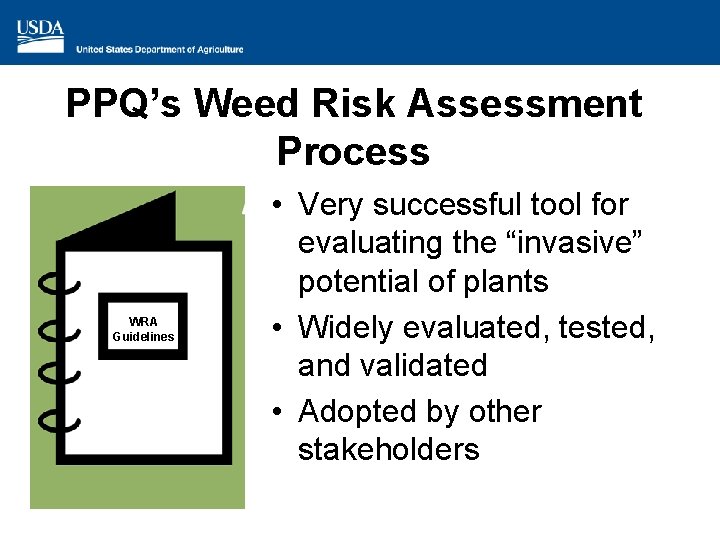 USDA
United States Department of Agriculture

PPQ's Weed Risk Assessment Process

WRA Guidelines

• Very successful tool for evaluating the "invasive" potential of plants
• Widely evaluated, tested, and validated
• Adopted by other stakeholders